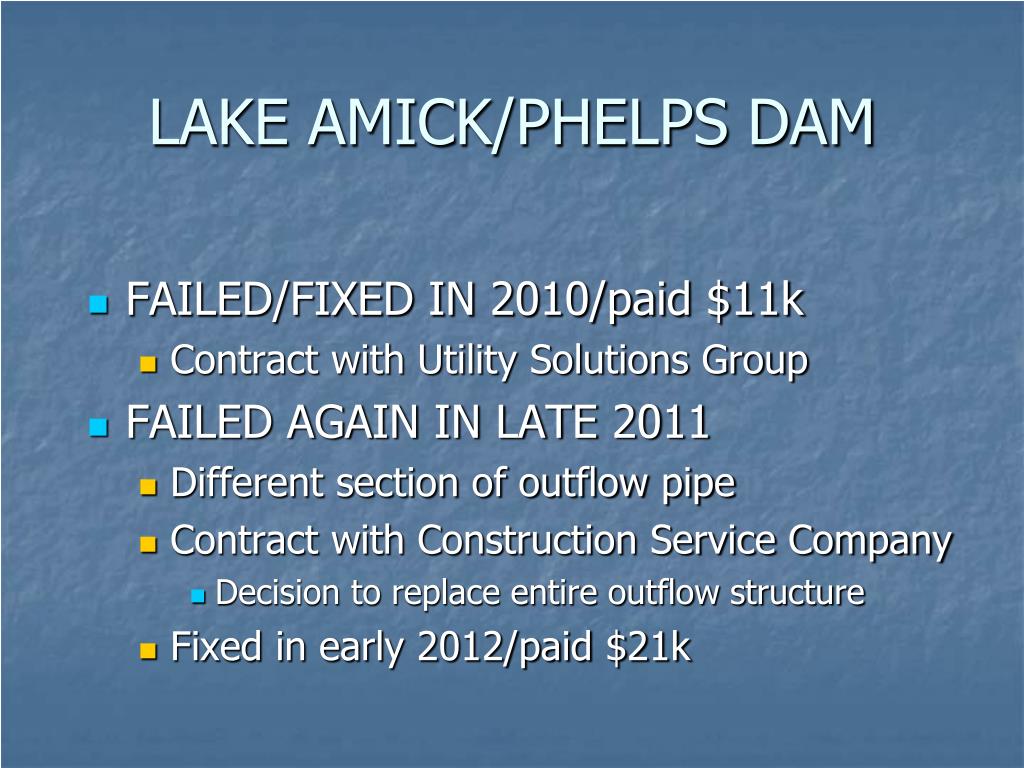 LAKE AMICK/PHELPS DAM

FAILED/FIXED IN 2010/paid \$11k

Contract with Utility Solutions Group

FAILED AGAIN IN LATE 2011

Different section of outflow pipe

Contract with Construction Service Company

Decision to replace entire outflow structure

Fixed in early 2012/paid \$21k